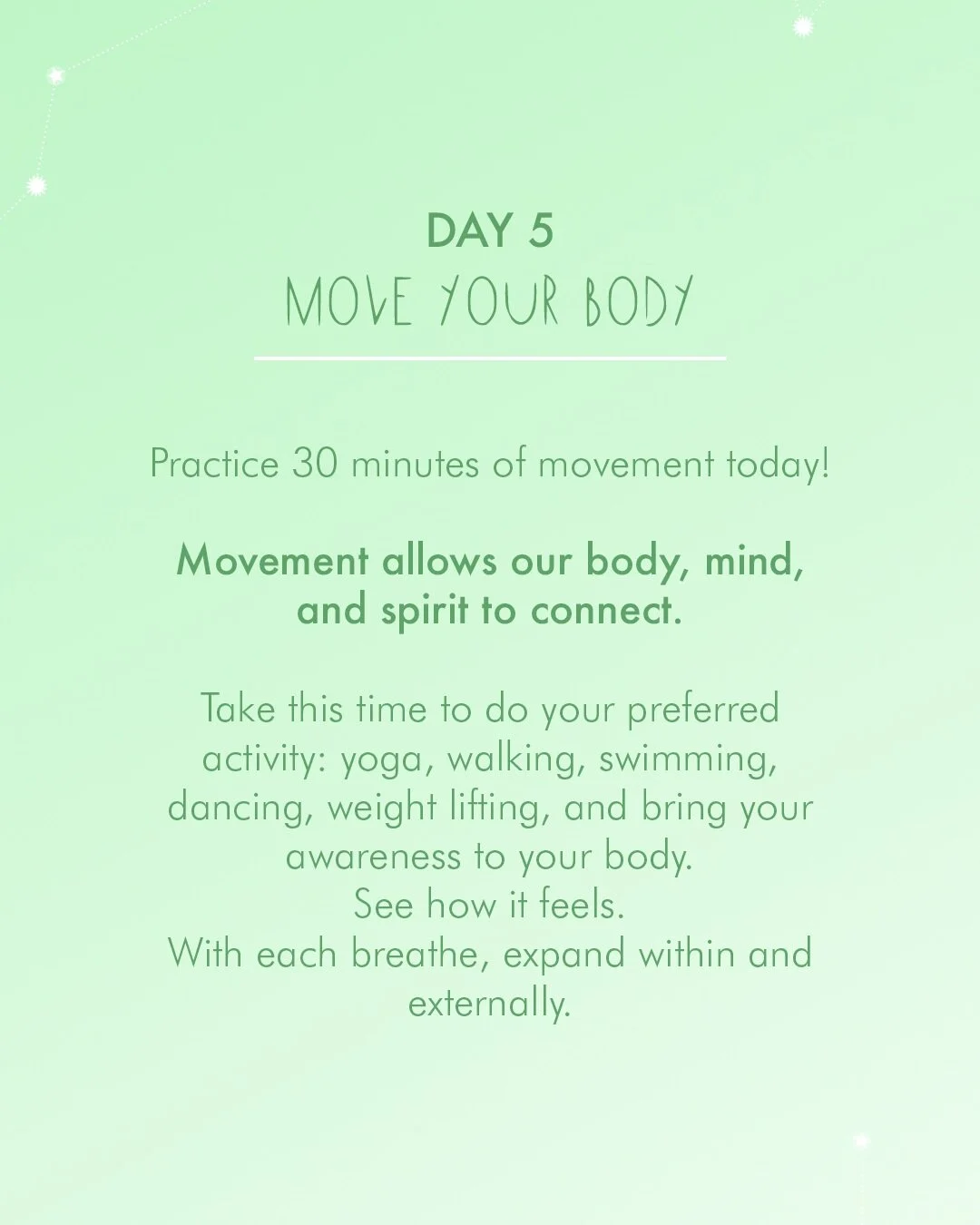 DAY 5
MOVE YOUR BODY

Practice 30 minutes of movement today!

Movement allows our body, mind, and spirit to connect.

Take this time to do your preferred activity: yoga, walking, swimming, dancing, weight lifting, and bring your awareness to your body.
See how it feels.
With each breathe, expand within and externally.